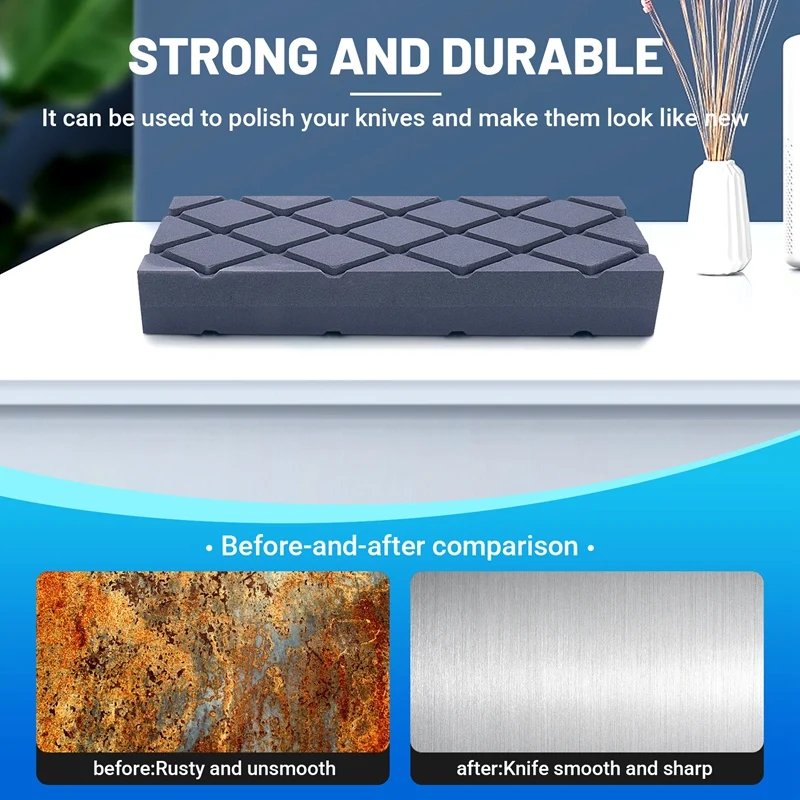 STRONG AND DURABLE

It can be used to polish your knives and make them look like new

• Before-and-after comparison •

before:Rusty and unsmooth

after:Knife smooth and sharp